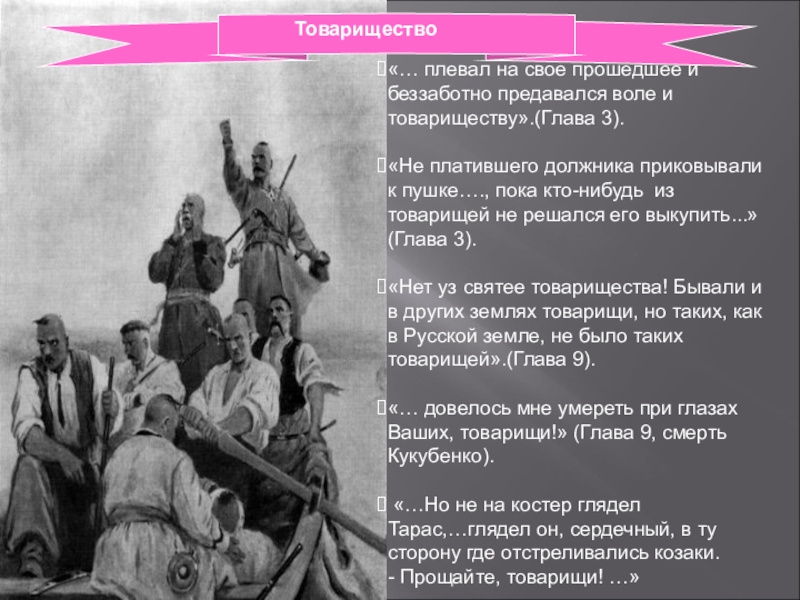 Товарищество

«… плевал на свое прошедшее и беззаботно предавался воле и товариществу».(Глава 3).

«Не платившего должника приковывали к пушке…., пока кто-нибудь из товарищей не решался его выкупить...» (Глава 3).

«Нет уз святее товарищества! Бывали и в других землях товарищи, но таких, как в Русской земле, не было таких товарищей».(Глава 9).

«… довелось мне умереть при глазах Ваших, товарищи!» (Глава 9, смерть Кукубенко).

«…Но не на костер глядел Тарас,…глядел он, сердечный, в ту сторону где отстреливались козаки.
- Прощайте, товарищи! …»